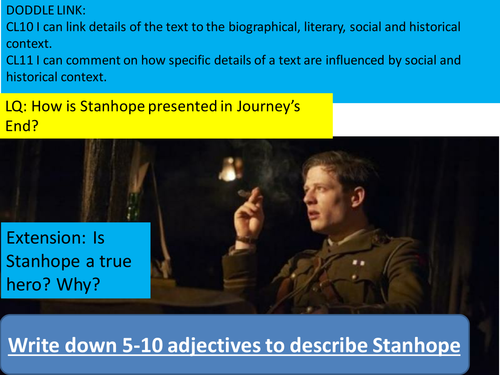 DODDLE LINK:
CL10 I can link details of the text to the biographical, literary, social and historical context.
CL11 I can comment on how specific details of a text are influenced by social and historical context.

LQ: How is Stanhope presented in Journey's End?

Extension: Is Stanhope a true hero? Why?

Write down 5-10 adjectives to describe Stanhope